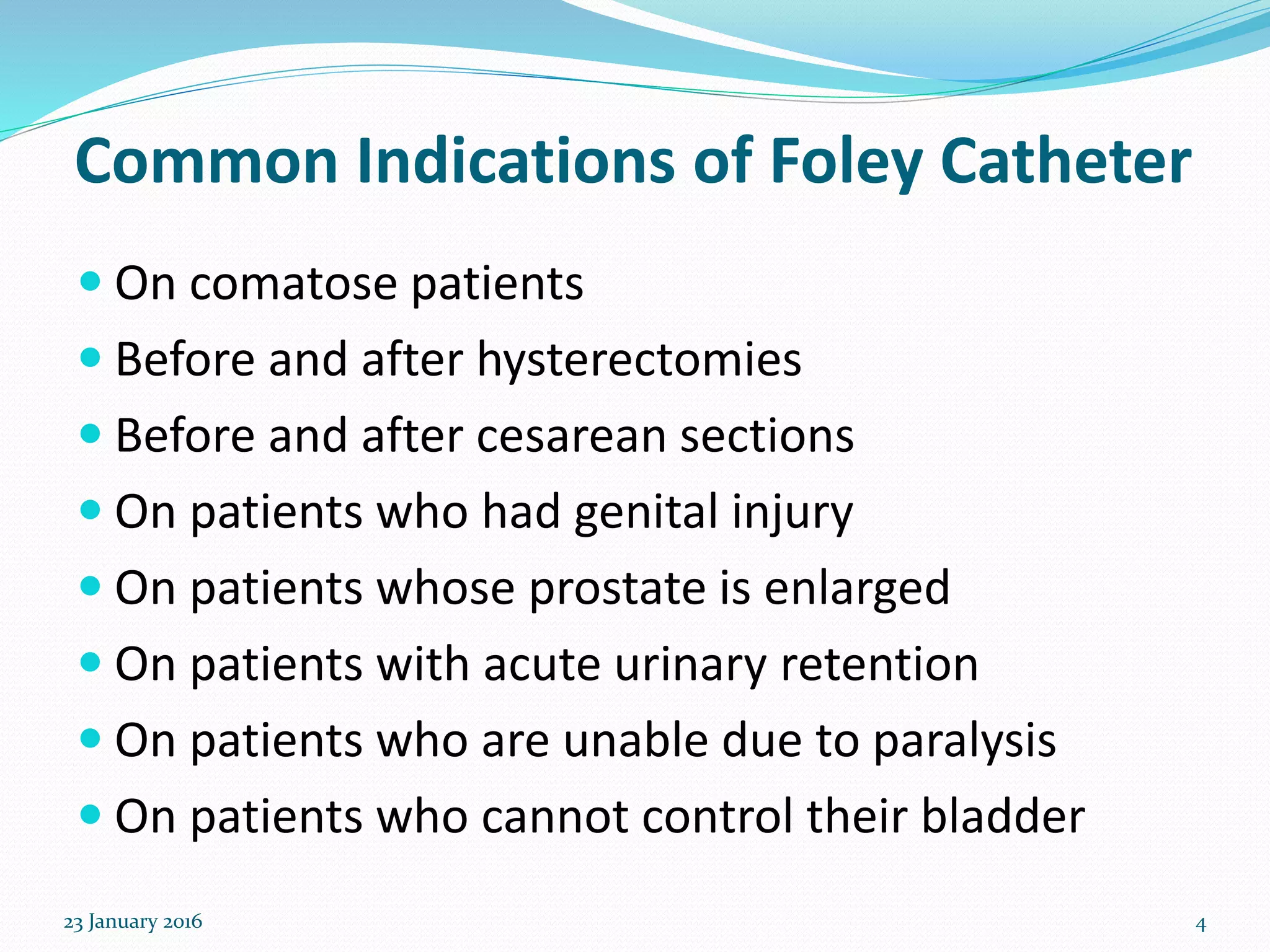 Common Indications of Foley Catheter

- On comatose patients
- Before and after hysterectomies
- Before and after cesarean sections
- On patients who had genital injury
- On patients whose prostate is enlarged
- On patients with acute urinary retention
- On patients who are unable due to paralysis
- On patients who cannot control their bladder

23 January 2016

4